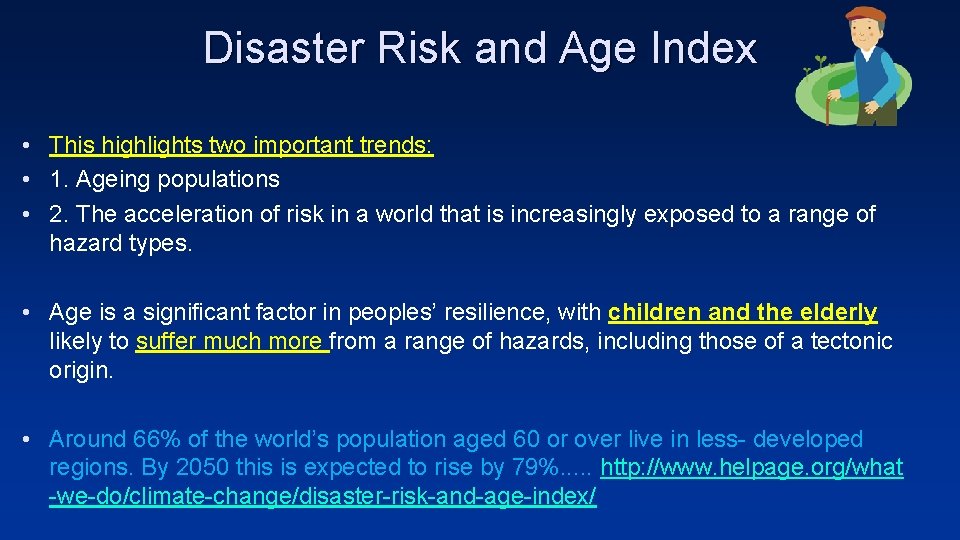 Disaster Risk and Age Index

• This highlights two important trends:
• 1. Ageing populations
• 2. The acceleration of risk in a world that is increasingly exposed to a range of hazard types.

• Age is a significant factor in peoples' resilience, with children and the elderly likely to suffer much more from a range of hazards, including those of a tectonic origin.

• Around 66% of the world's population aged 60 or over live in less- developed regions. By 2050 this is expected to rise by 79%..... http://www.helpage.org/what-we-do/climate-change/disaster-risk-and-age-index/